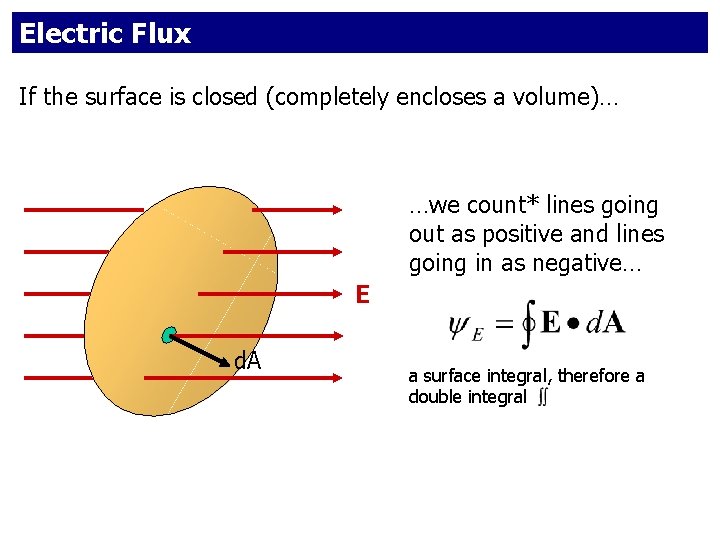 Electric Flux

If the surface is closed (completely encloses a volume)…

E

dA

…we count* lines going out as positive and lines going in as negative…

$\psi_E = \oint \mathbf{E} \bullet d\mathbf{A}$

a surface integral, therefore a double integral $\iint$